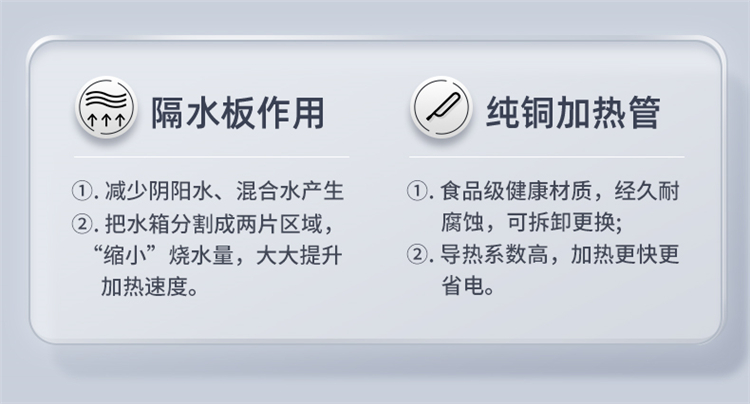 隔水板作用

①. 减少阴阳水、混合水产生
②. 把水箱分割成两片区域，“缩小”烧水量，大大提升加热速度。

纯铜加热管

①. 食品级健康材质，经久耐腐蚀，可拆卸更换;
②. 导热系数高，加热更快更省电。